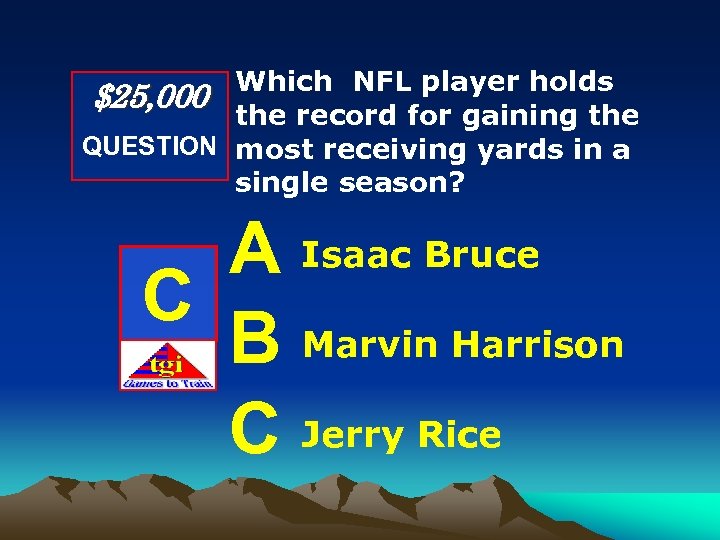 $25,000
QUESTION

Which NFL player holds the record for gaining the most receiving yards in a single season?

C

tgi
Games to Train

A Isaac Bruce

B Marvin Harrison

C Jerry Rice